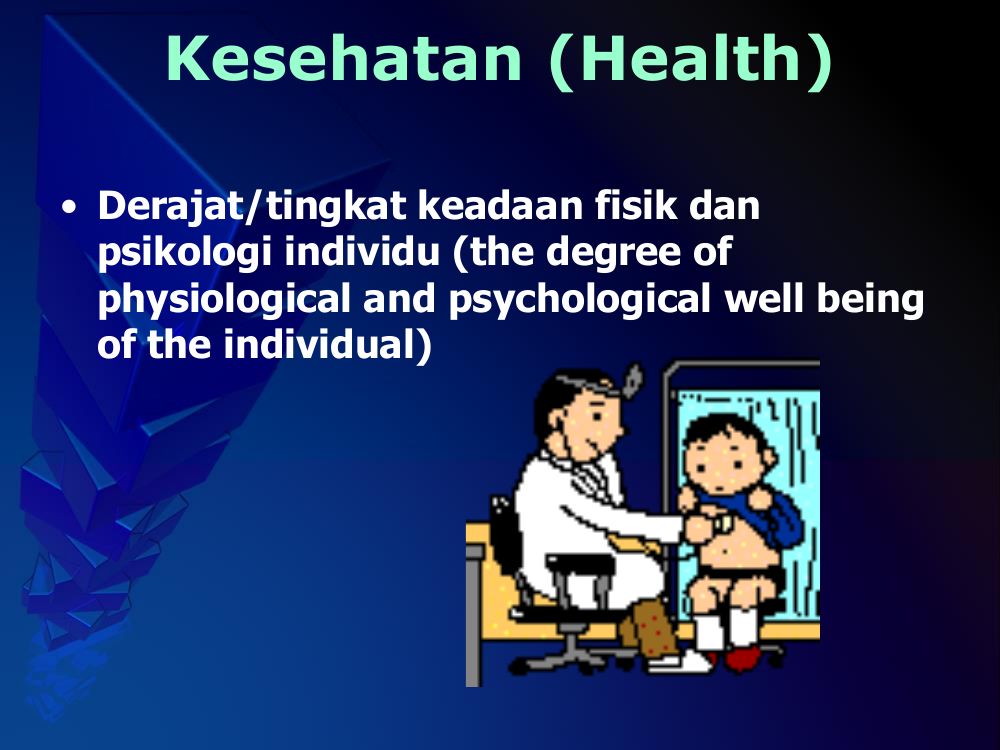 Kesehatan (Health)

• Derajat/tingkat keadaan fisik dan psikologi individu (the degree of physiological and psychological well being of the individual)